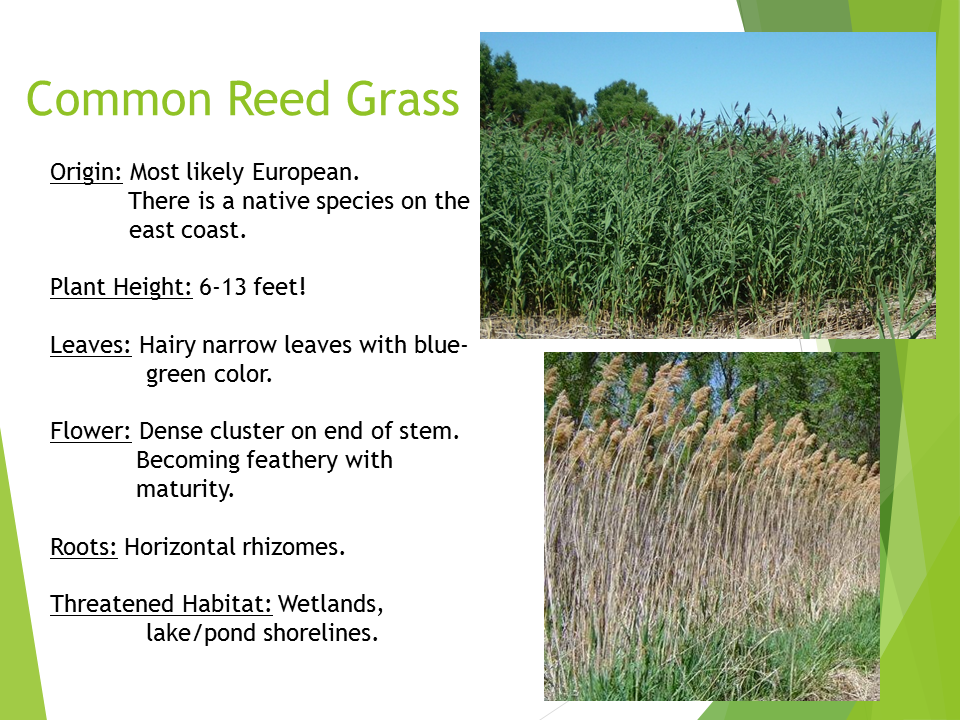 Common Reed Grass

Origin: Most likely European. There is a native species on the east coast.

Plant Height: 6-13 feet!

Leaves: Hairy narrow leaves with blue-green color.

Flower: Dense cluster on end of stem. Becoming feathery with maturity.

Roots: Horizontal rhizomes.

Threatened Habitat: Wetlands, lake/pond shorelines.